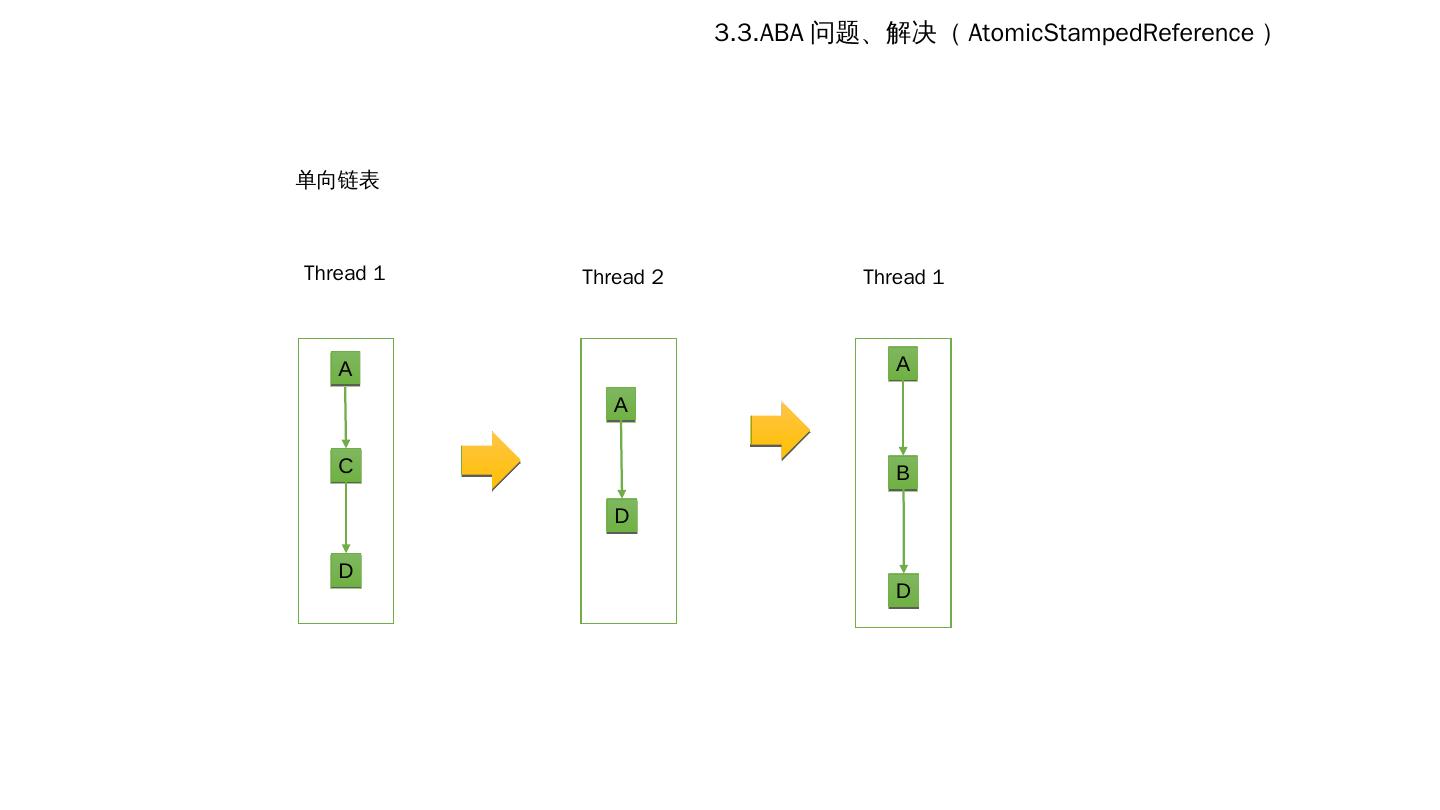 3.3.ABA 问题、解决 （ AtomicStampedReference ）

单向链表

Thread 1

A

C

D

Thread 2

A

D

Thread 1

A

B

D